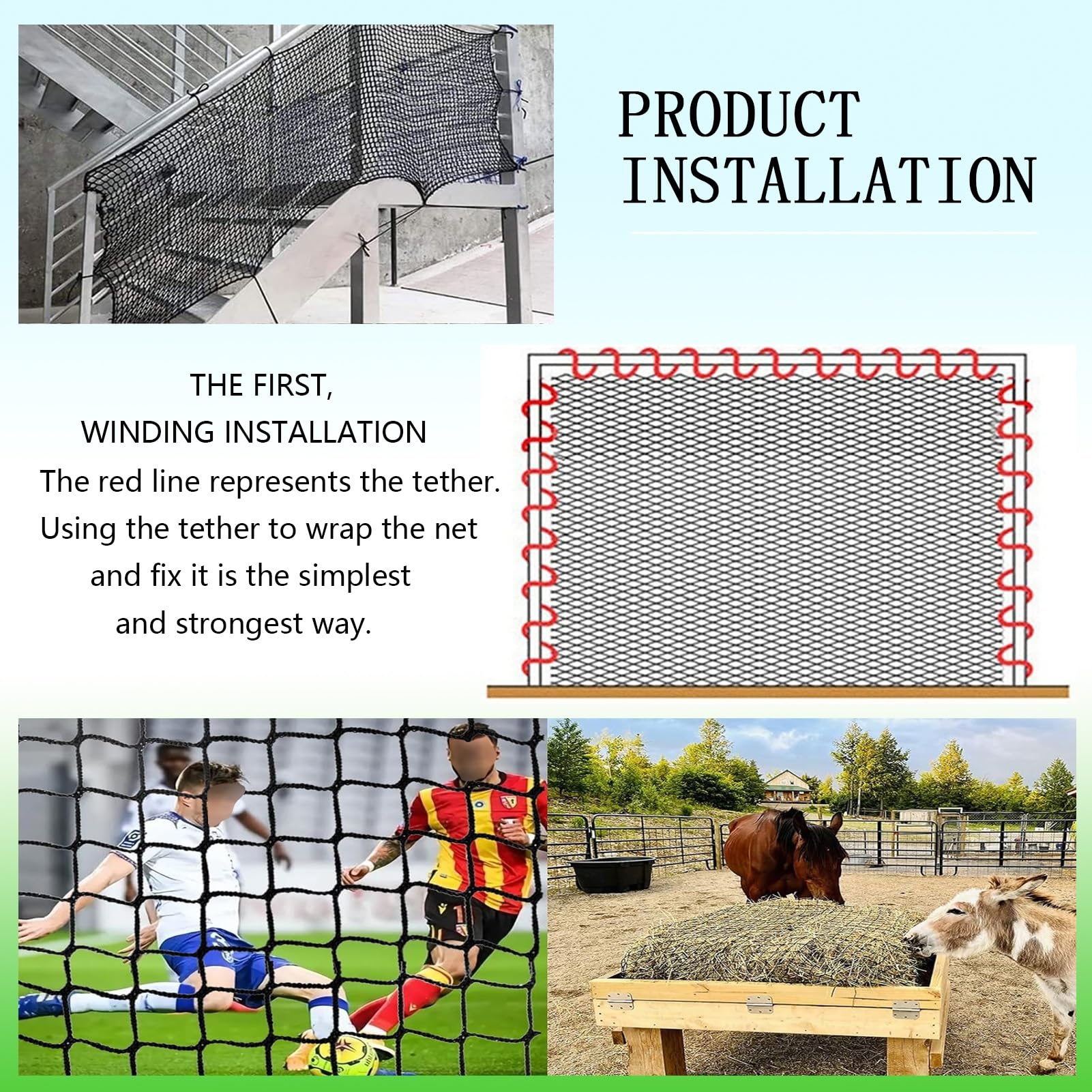 PRODUCT INSTALLATION

THE FIRST,
WINDING INSTALLATION
The red line represents the tether.
Using the tether to wrap the net and fix it is the simplest and strongest way.